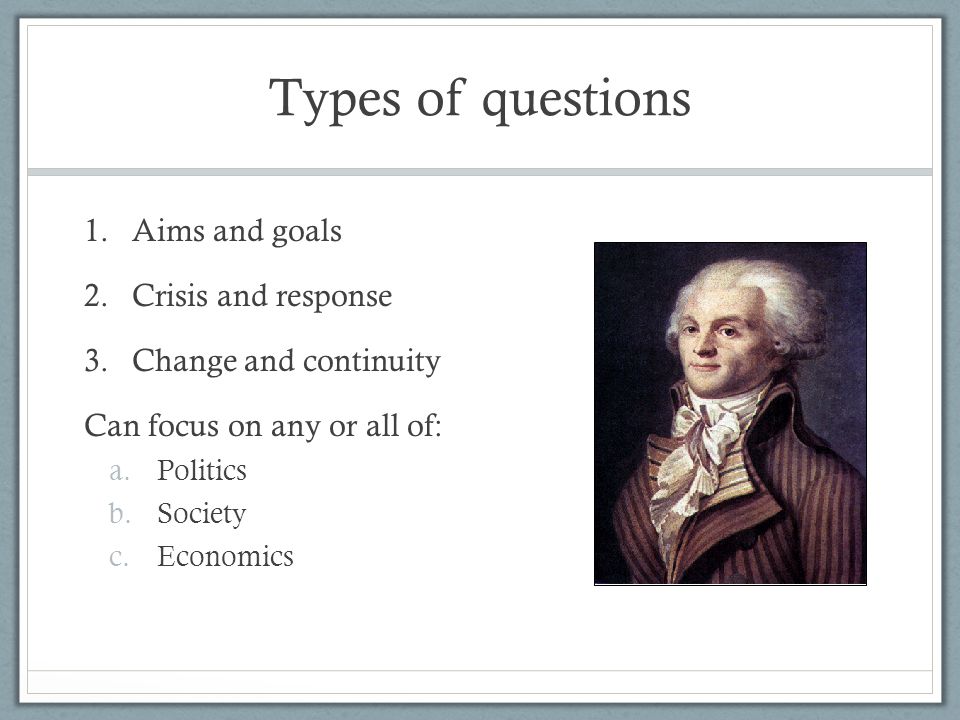 Types of questions

1. Aims and goals
2. Crisis and response
3. Change and continuity

Can focus on any or all of:
a. Politics
b. Society
c. Economics